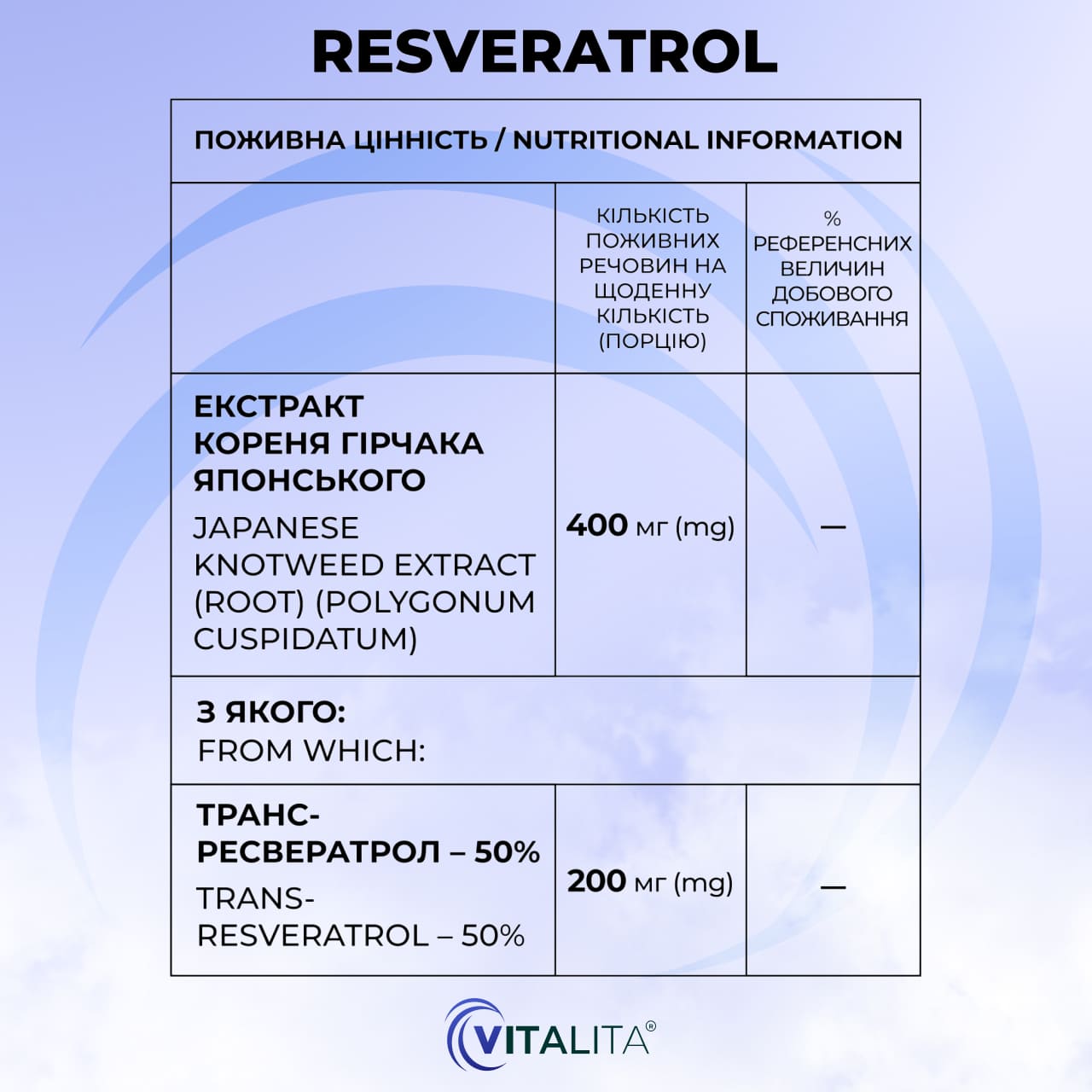 RESVERATROL

| ПОЖИВНА ЦІННІСТЬ / NUTRITIONAL INFORMATION | | |
|---|---|---|
| | КІЛЬКІСТЬ ПОЖИВНИХ РЕЧОВИН НА ЩОДЕННУ КІЛЬКІСТЬ (ПОРЦІЮ) | % РЕФЕРЕНСНИХ ВЕЛИЧИН ДОБОВОГО СПОЖИВАННЯ |
| ЕКСТРАКТ КОРЕНЯ ГІРЧАКА ЯПОНСЬКОГО JAPANESE KNOTWEED EXTRACT (ROOT) (POLYGONUM CUSPIDATUM) | 400 мг (mg) | — |
| З ЯКОГО: FROM WHICH: | | |
| ТРАНС-РЕСВЕРАТРОЛ – 50% TRANS-RESVERATROL – 50% | 200 мг (mg) | — |

VITALITA®